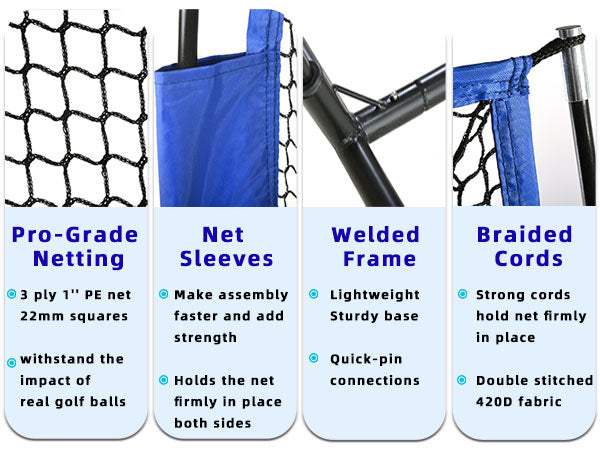 Pro-Grade Netting

3 ply 1'' PE net 22mm squares

withstand the impact of real golf balls

Net Sleeves

Make assembly faster and add strength

Holds the net firmly in place both sides

Welded Frame

Lightweight Sturdy base

Quick-pin connections

Braided Cords

Strong cords hold net firmly in place

Double stitched 420D fabric